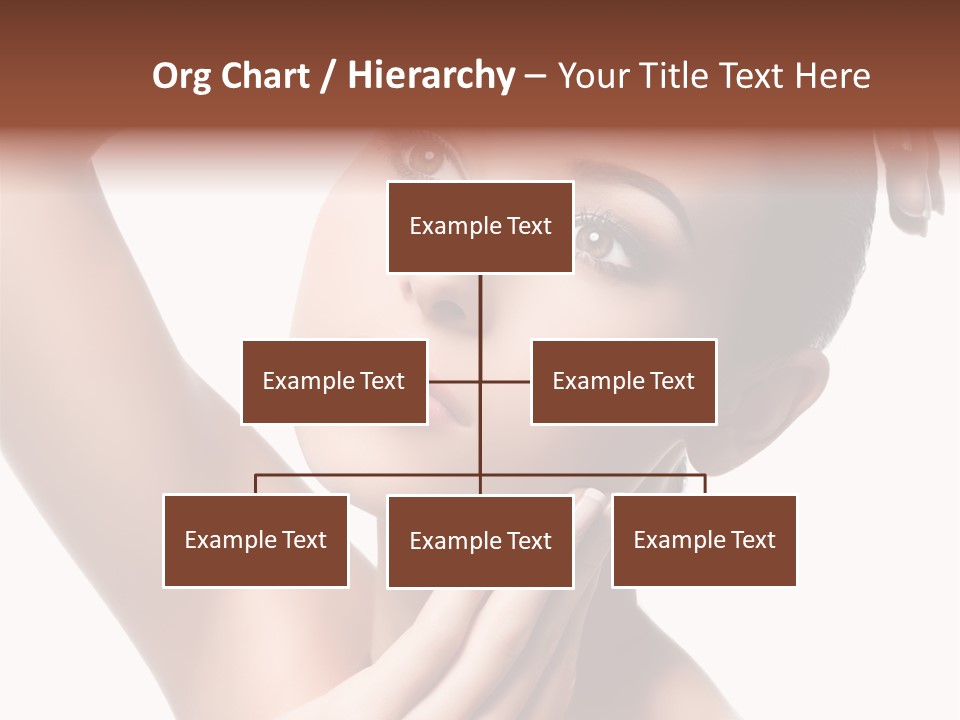 Org Chart / Hierarchy – Your Title Text Here

Example Text

Example Text

Example Text

Example Text

Example Text

Example Text